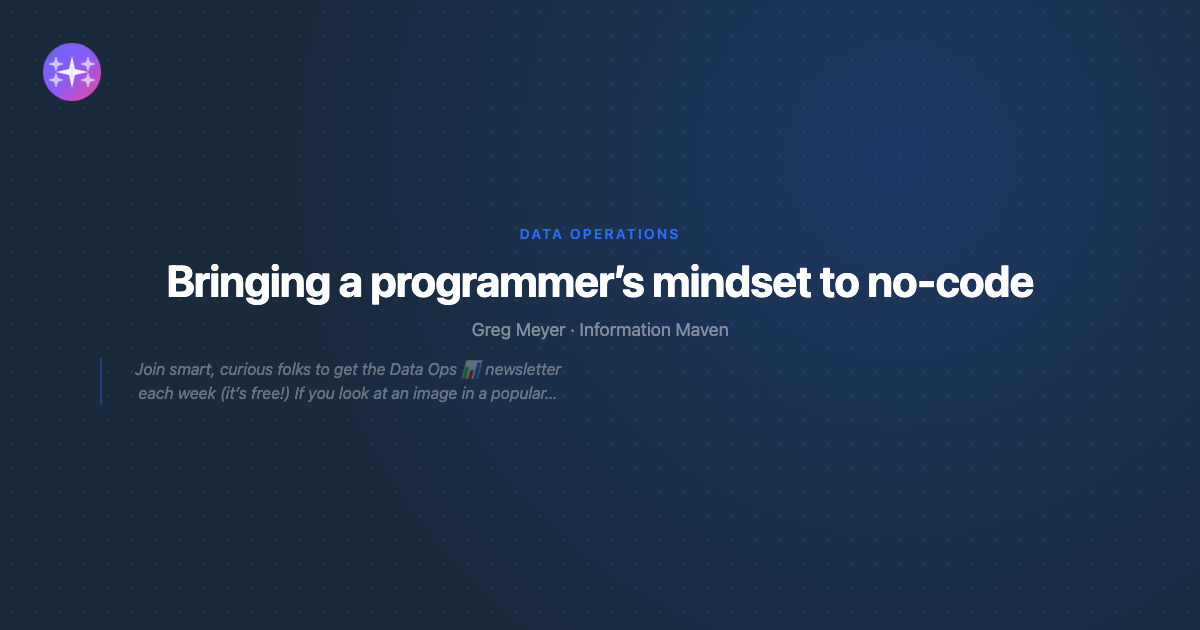 DATA OPERATIONS

Bringing a programmer's mindset to no-code

Greg Meyer · Information Maven

Join smart, curious folks to get the Data Ops 📊 newsletter each week (it's free!) If you look at an image in a popular...